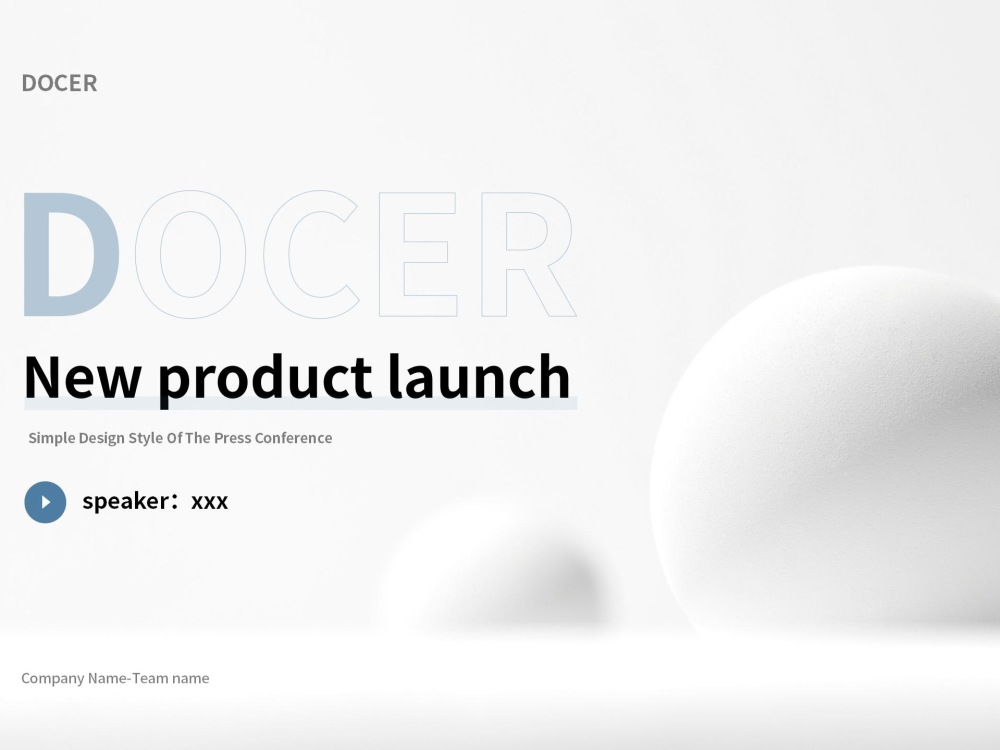 DOCER

DOCER

New product launch

Simple Design Style Of The Press Conference

speaker：xxx

Company Name-Team name